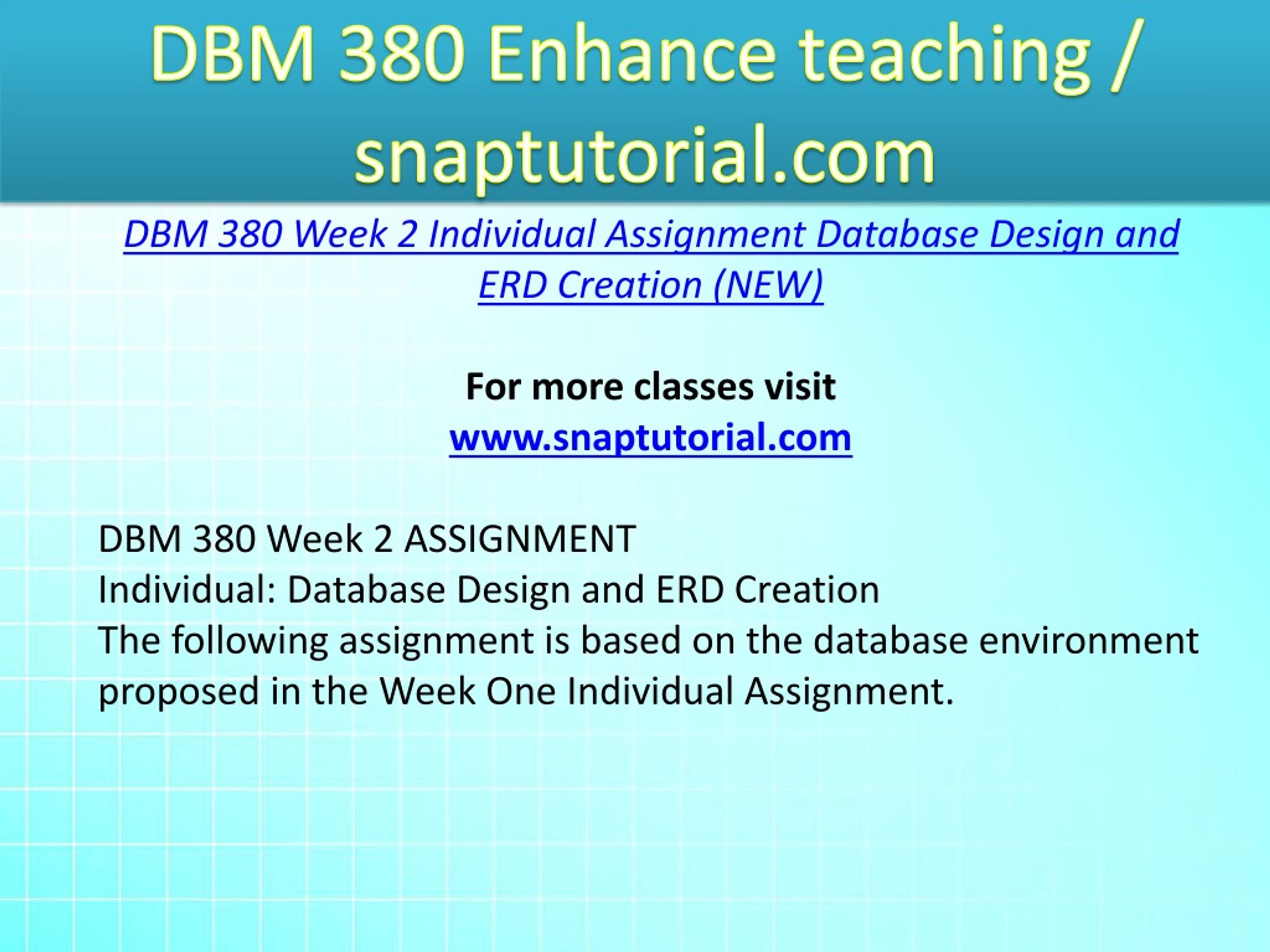 DBM 380 Enhance teaching / snaptutorial.com

DBM 380 Week 2 Individual Assignment Database Design and ERD Creation (NEW)

For more classes visit
www.snaptutorial.com

DBM 380 Week 2 ASSIGNMENT
Individual: Database Design and ERD Creation
The following assignment is based on the database environment proposed in the Week One Individual Assignment.